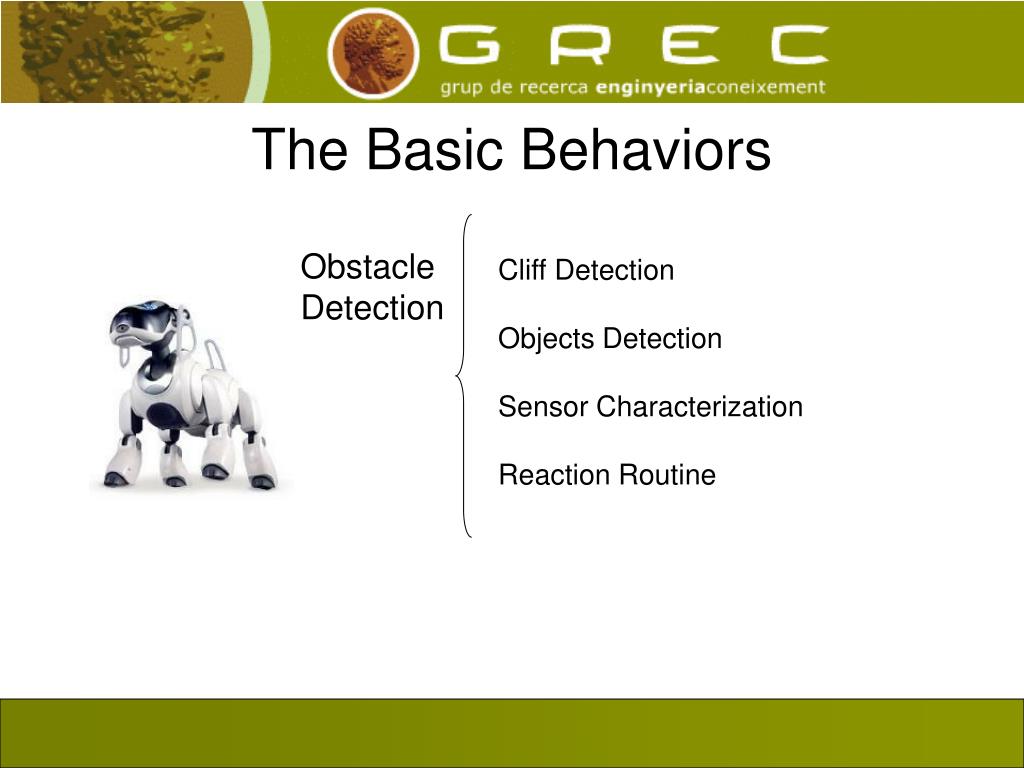 GREC
grup de recerca enginyeriaconeixement

The Basic Behaviors

Obstacle Detection

Cliff Detection

Objects Detection

Sensor Characterization

Reaction Routine